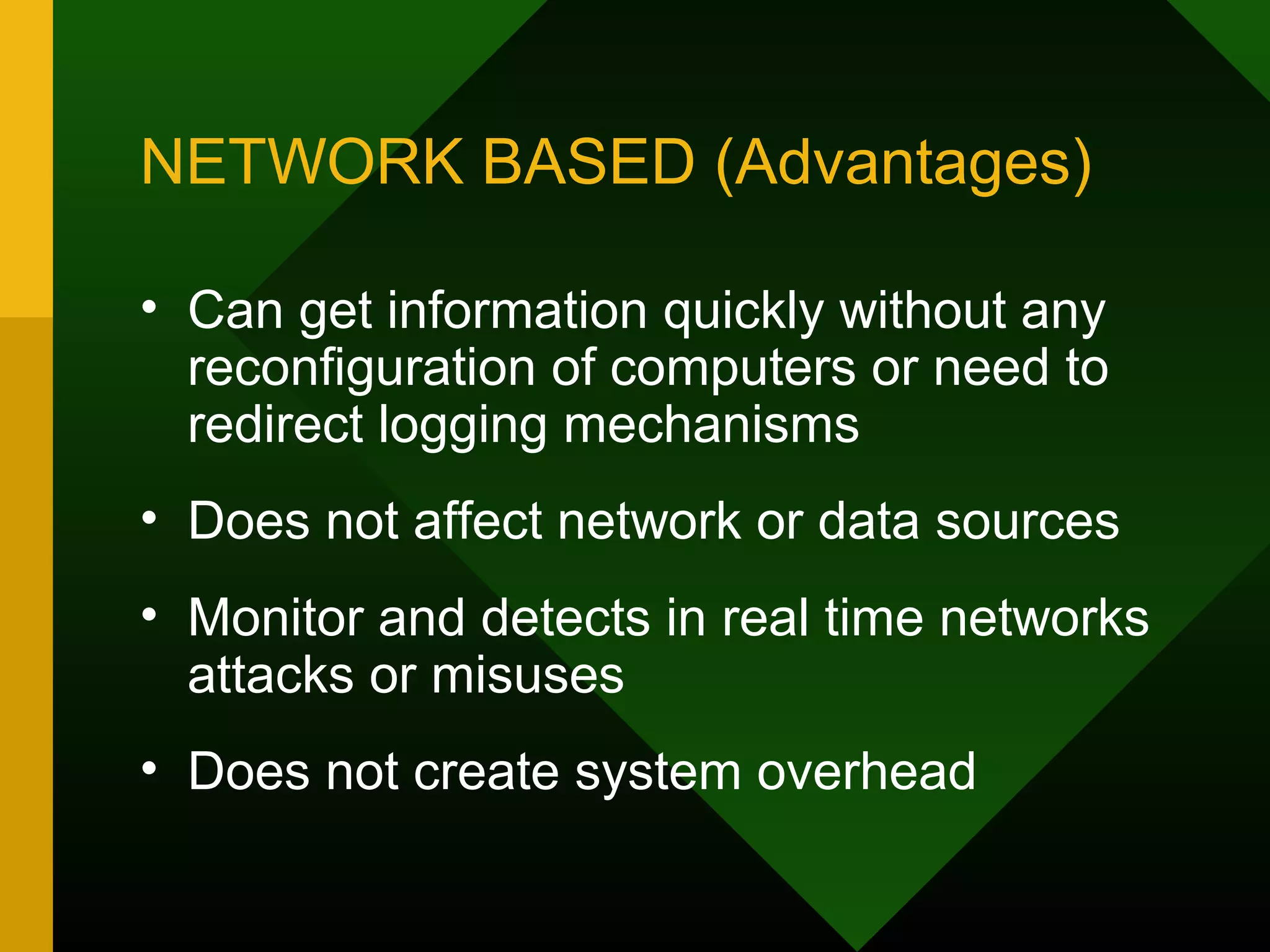 NETWORK BASED (Advantages)

• Can get information quickly without any reconfiguration of computers or need to redirect logging mechanisms

• Does not affect network or data sources

• Monitor and detects in real time networks attacks or misuses

• Does not create system overhead